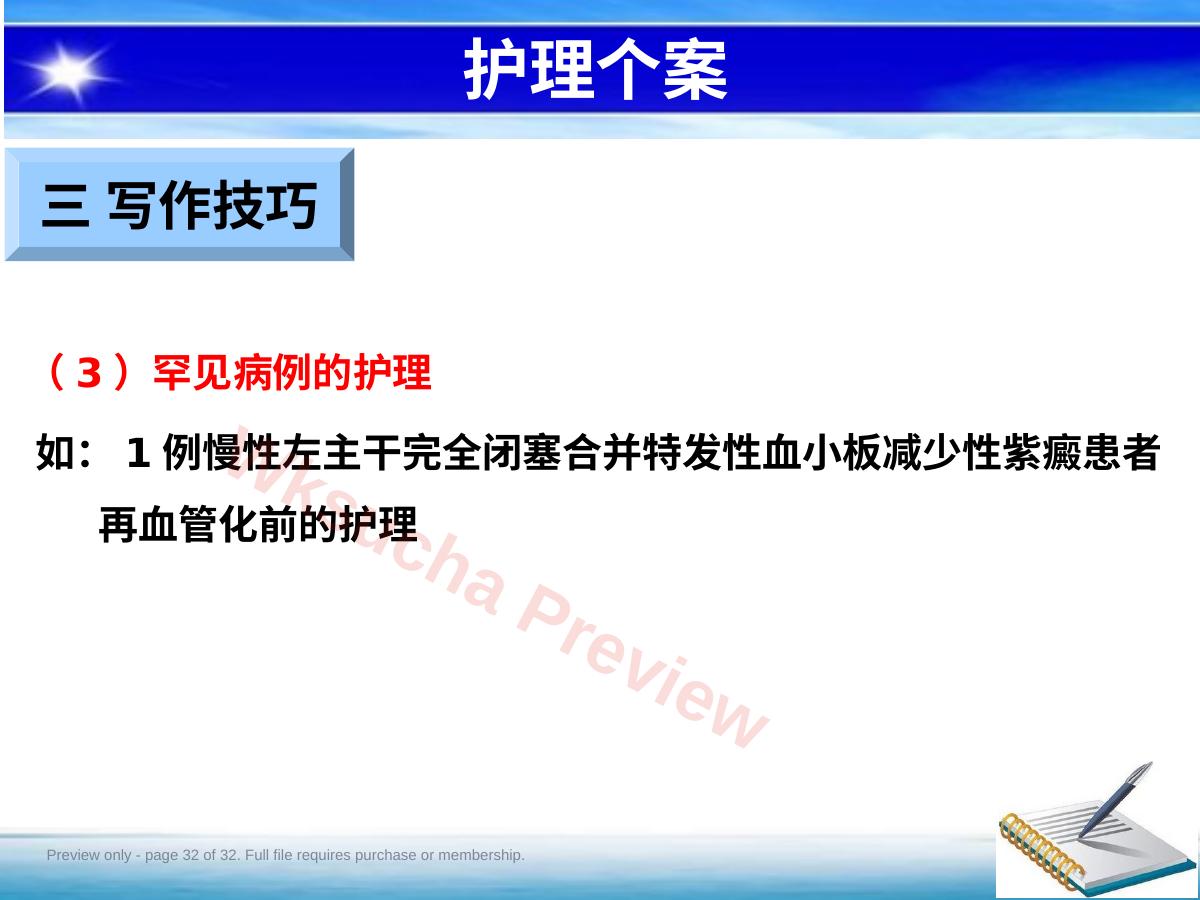 护理个案

三 写作技巧

（3）罕见病例的护理

如： 1 例慢性左主干完全闭塞合并特发性血小板减少性紫癜患者再血管化前的护理

Wksucha Preview

Preview only - page 32 of 32. Full file requires purchase or membership.